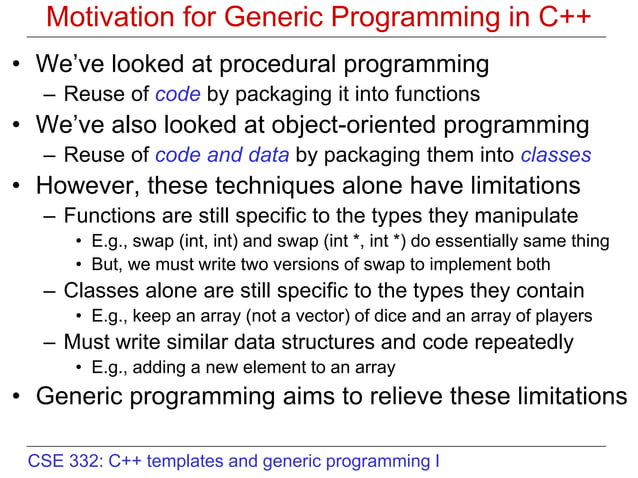 Motivation for Generic Programming in C++

• We've looked at procedural programming
– Reuse of code by packaging it into functions
• We've also looked at object-oriented programming
– Reuse of code and data by packaging them into classes
• However, these techniques alone have limitations
– Functions are still specific to the types they manipulate
• E.g., swap (int, int) and swap (int *, int *) do essentially same thing
• But, we must write two versions of swap to implement both
– Classes alone are still specific to the types they contain
• E.g., keep an array (not a vector) of dice and an array of players
– Must write similar data structures and code repeatedly
• E.g., adding a new element to an array
• Generic programming aims to relieve these limitations

CSE 332: C++ templates and generic programming I